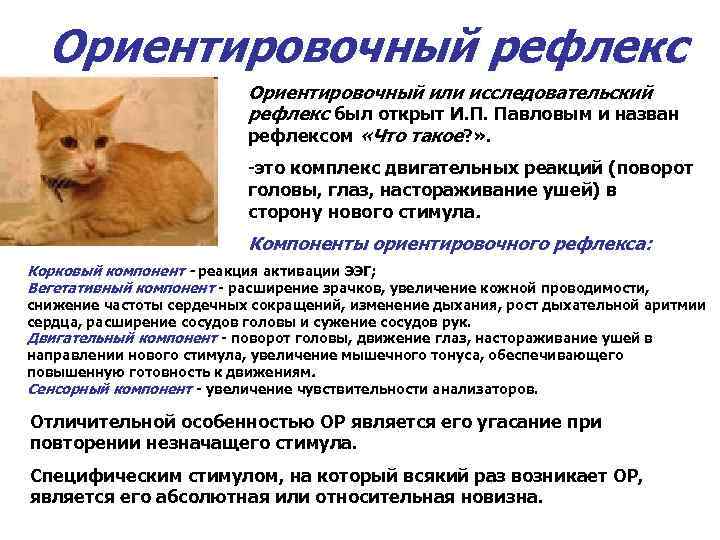 Ориентировочный рефлекс

Ориентировочный или исследовательский рефлекс был открыт И.П. Павловым и назван рефлексом «Что такое?».

-это комплекс двигательных реакций (поворот головы, глаз, настораживание ушей) в сторону нового стимула.

Компоненты ориентировочного рефлекса:

Корковый компонент - реакция активации ЭЭГ;
Вегетативный компонент - расширение зрачков, увеличение кожной проводимости, снижение частоты сердечных сокращений, изменение дыхания, рост дыхательной аритмии сердца, расширение сосудов головы и сужение сосудов рук.
Двигательный компонент - поворот головы, движение глаз, настораживание ушей в направлении нового стимула, увеличение мышечного тонуса, обеспечивающего повышенную готовность к движениям.
Сенсорный компонент - увеличение чувствительности анализаторов.

Отличительной особенностью ОР является его угасание при повторении незначащего стимула.

Специфическим стимулом, на который всякий раз возникает ОР, является его абсолютная или относительная новизна.